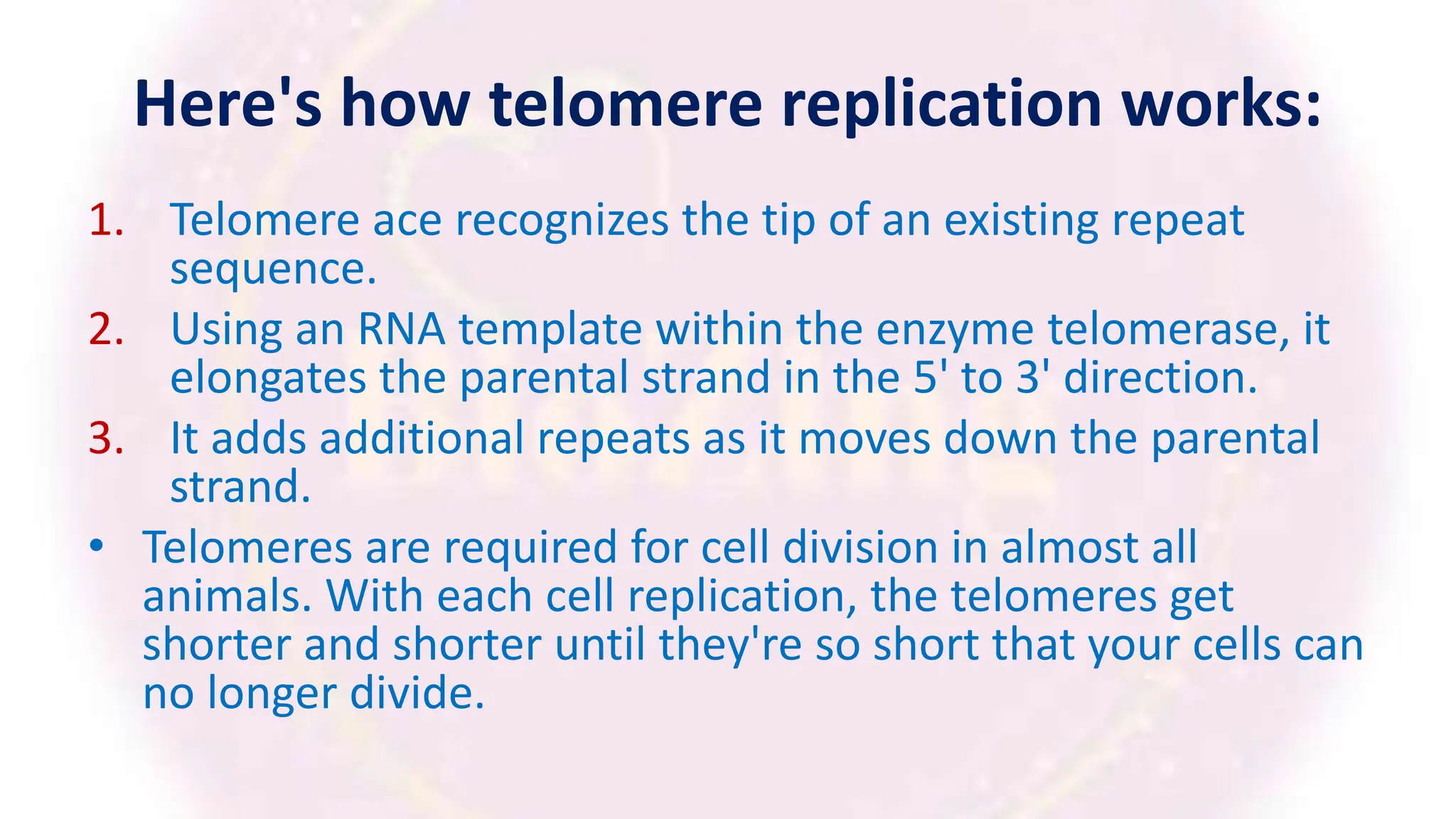 Here's how telomere replication works:

1. Telomere ace recognizes the tip of an existing repeat sequence.
2. Using an RNA template within the enzyme telomerase, it elongates the parental strand in the 5' to 3' direction.
3. It adds additional repeats as it moves down the parental strand.

• Telomeres are required for cell division in almost all animals. With each cell replication, the telomeres get shorter and shorter until they're so short that your cells can no longer divide.